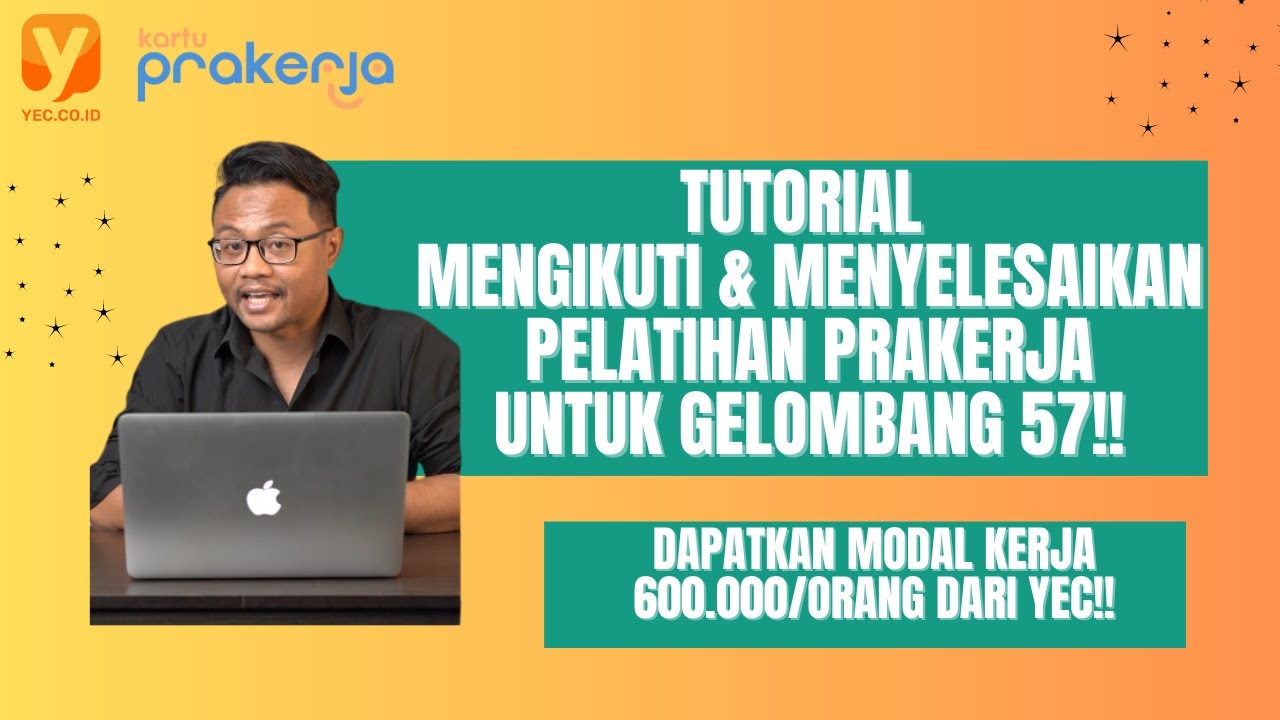 y
YEC.CO.ID

kartu prakerja

TUTORIAL
MENGIKUTI & MENYELESAIKAN PELATIHAN PRAKERJA UNTUK GELOMBANG 57!!

DAPATKAN MODAL KERJA 600.000/ORANG DARI YEC!!